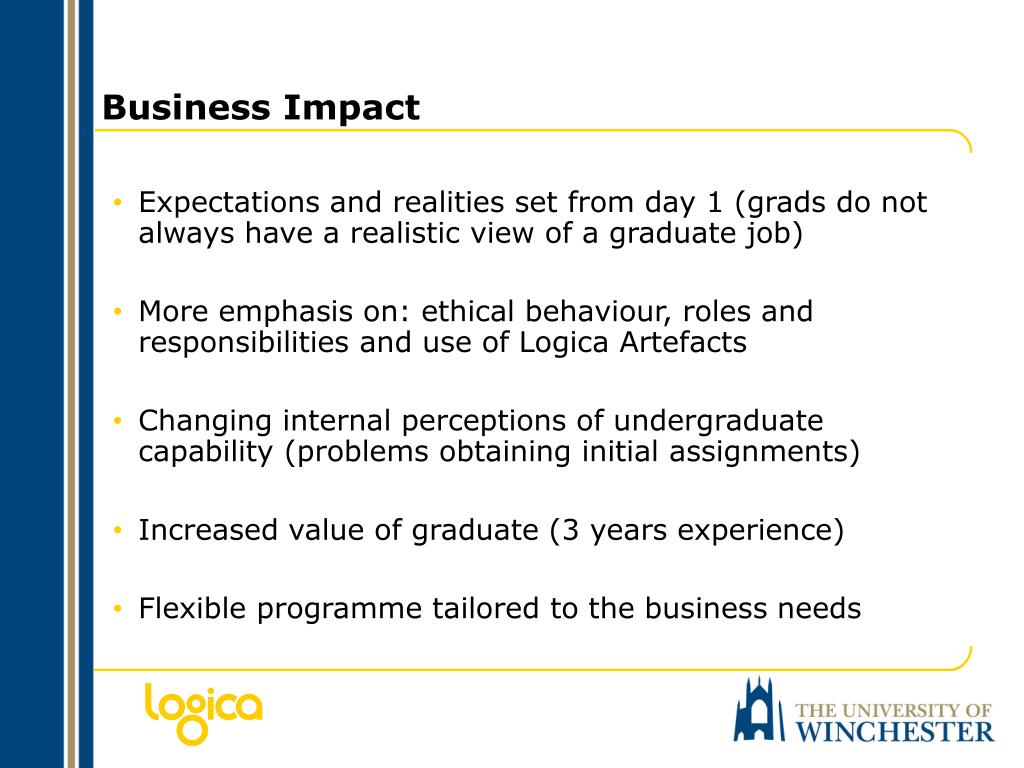 Business Impact

• Expectations and realities set from day 1 (grads do not always have a realistic view of a graduate job)

• More emphasis on: ethical behaviour, roles and responsibilities and use of Logica Artefacts

• Changing internal perceptions of undergraduate capability (problems obtaining initial assignments)

• Increased value of graduate (3 years experience)

• Flexible programme tailored to the business needs

logica

THE UNIVERSITY OF WINCHESTER